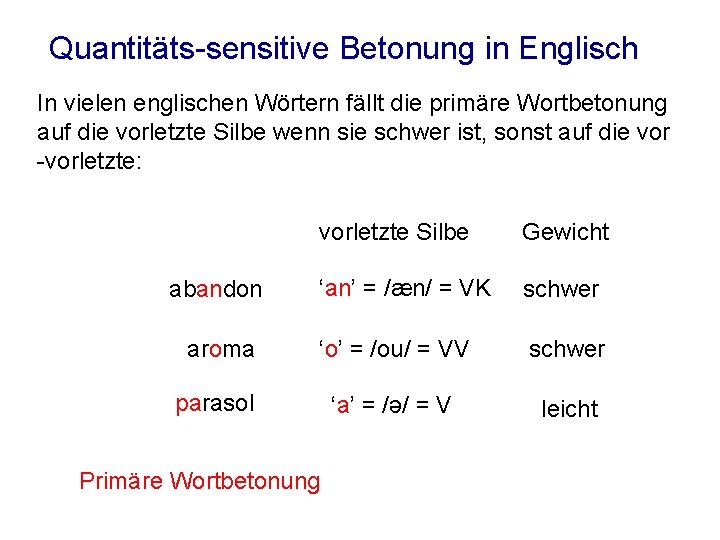 Quantitäts-sensitive Betonung in Englisch

In vielen englischen Wörtern fällt die primäre Wortbetonung auf die vorletzte Silbe wenn sie schwer ist, sonst auf die vor -vorletzte:

| | vorletzte Silbe | Gewicht |
|---|---|---|
| abandon | ‘an’ = /æn/ = VK | schwer |
| aroma | ‘o’ = /ou/ = VV | schwer |
| parasol | ‘a’ = /ə/ = V | leicht |

Primäre Wortbetonung